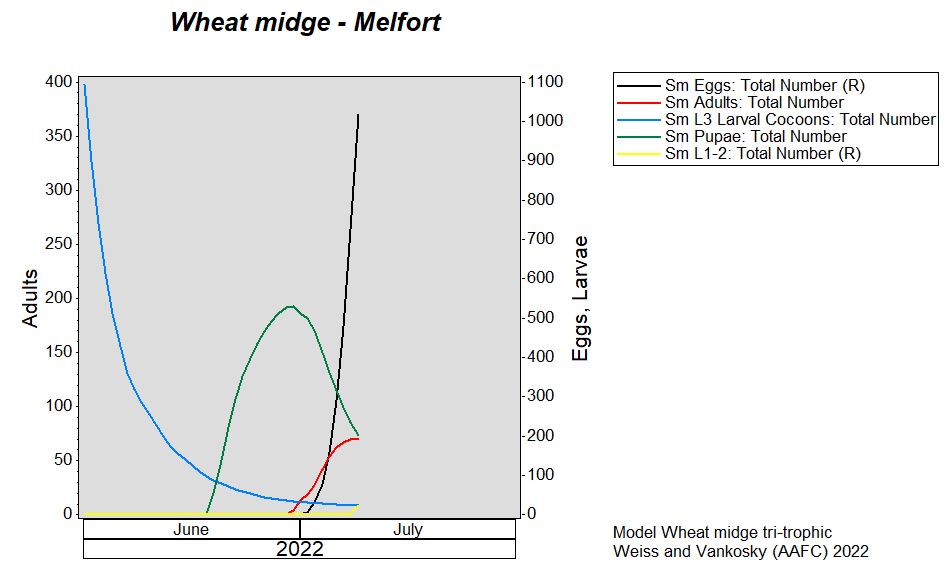 Wheat midge - Melfort

Adults

400
350
300
250
200
150
100
50
0

Eggs, Larvae

1100
1000
900
800
700
600
500
400
300
200
100
0

June
July
2022

Sm Eggs: Total Number (R)
Sm Adults: Total Number
Sm L3 Larval Cocoons: Total Number
Sm Pupae: Total Number
Sm L1-2: Total Number (R)

Model Wheat midge tri-trophic
Weiss and Vankosky (AAFC) 2022